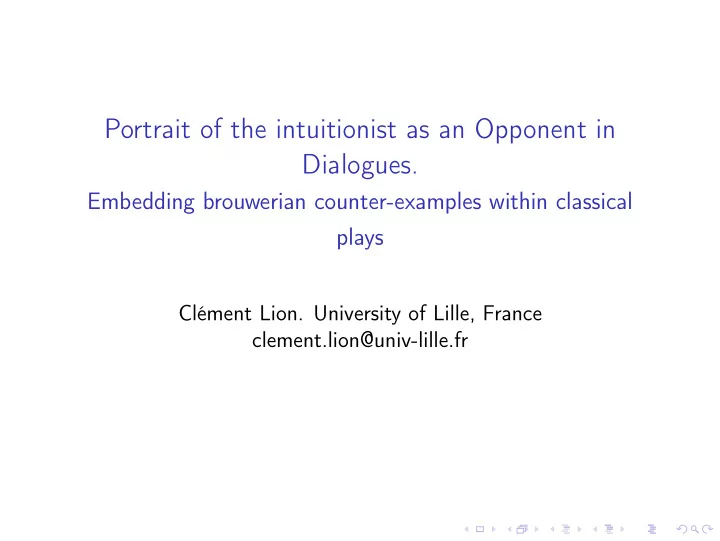 Portrait of the intuitionist as an Opponent in Dialogues.
Embedding brouwerian counter-examples within classical plays

Clément Lion. University of Lille, France
clement.lion@univ-lille.fr